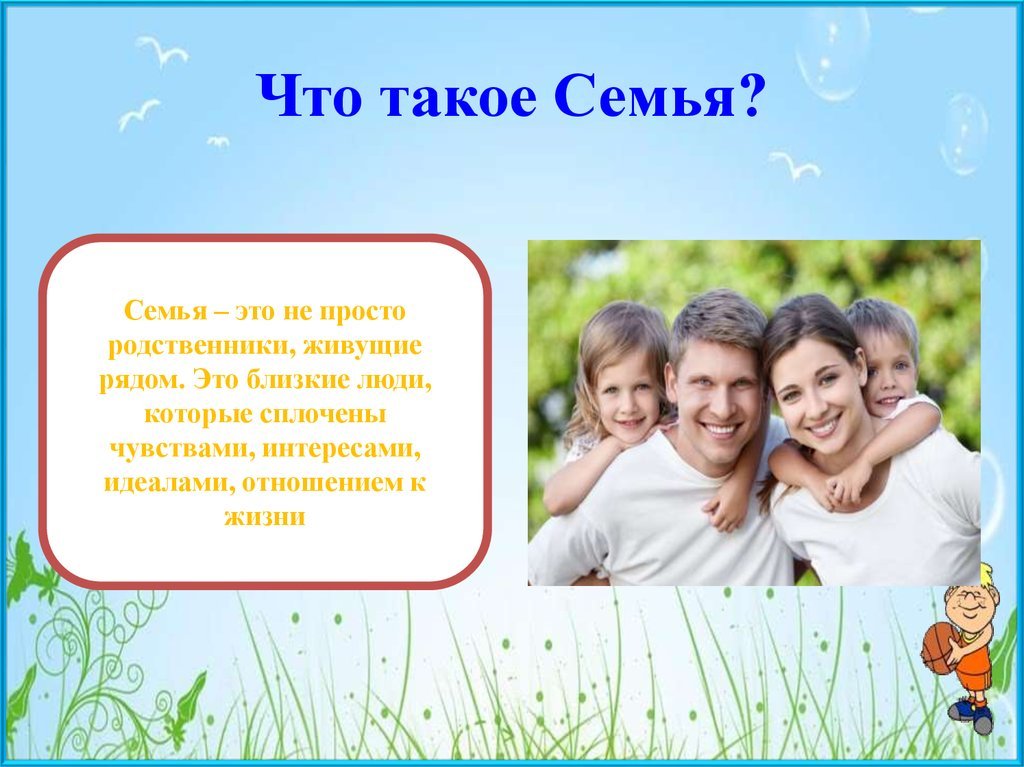 Что такое Семья?

Семья – это не просто родственники, живущие рядом. Это близкие люди, которые сплочены чувствами, интересами, идеалами, отношением к жизни